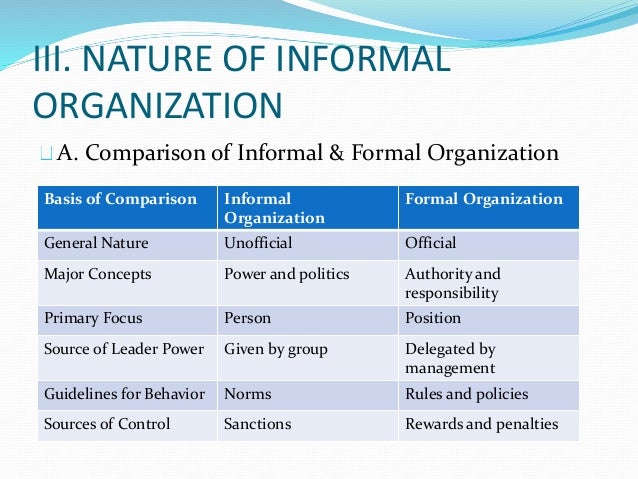 III. NATURE OF INFORMAL ORGANIZATION

A. Comparison of Informal & Formal Organization

| Basis of Comparison | Informal Organization | Formal Organization |
|---|---|---|
| General Nature | Unofficial | Official |
| Major Concepts | Power and politics | Authority and responsibility |
| Primary Focus | Person | Position |
| Source of Leader Power | Given by group | Delegated by management |
| Guidelines for Behavior | Norms | Rules and policies |
| Sources of Control | Sanctions | Rewards and penalties |